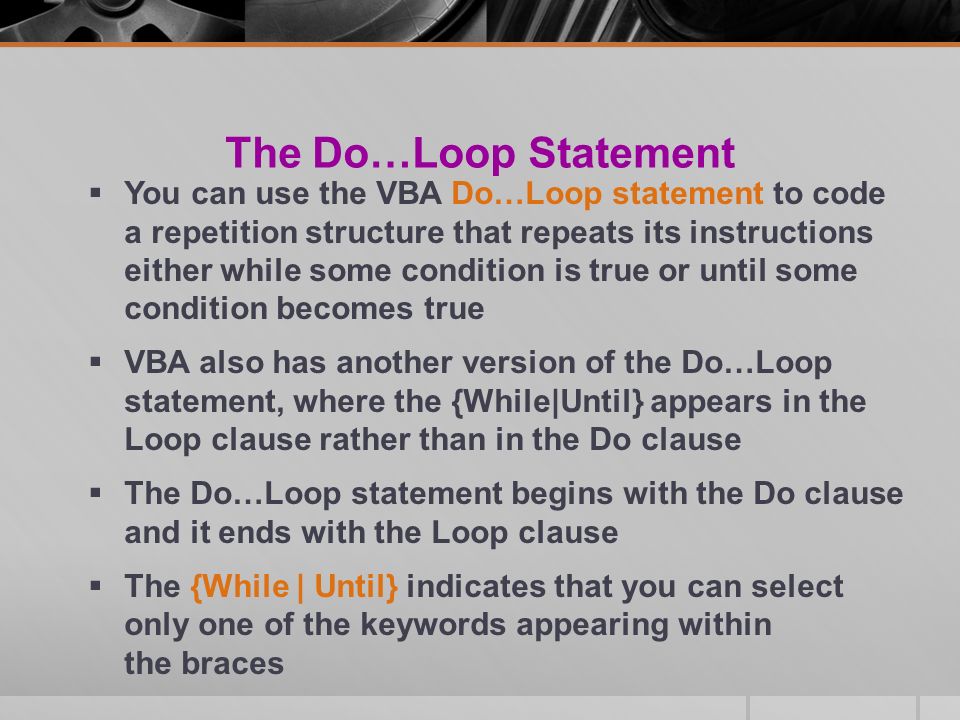 The Do…Loop Statement

▪ You can use the VBA Do…Loop statement to code a repetition structure that repeats its instructions either while some condition is true or until some condition becomes true

▪ VBA also has another version of the Do…Loop statement, where the {While|Until} appears in the Loop clause rather than in the Do clause

▪ The Do…Loop statement begins with the Do clause and it ends with the Loop clause

▪ The {While | Until} indicates that you can select only one of the keywords appearing within the braces